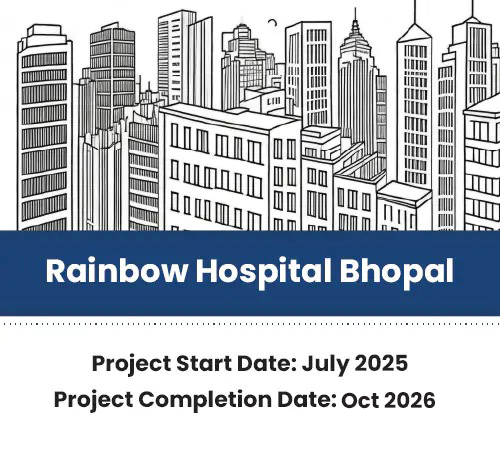 Rainbow Hospital Bhopal

Project Start Date: July 2025

Project Completion Date: Oct 2026